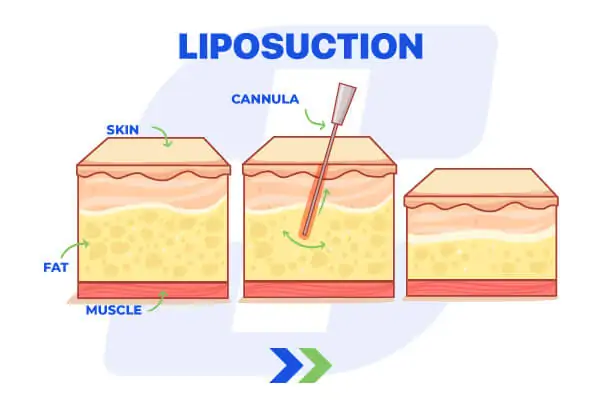 LIPOSUCTION

CANNULA

SKIN

FAT

MUSCLE